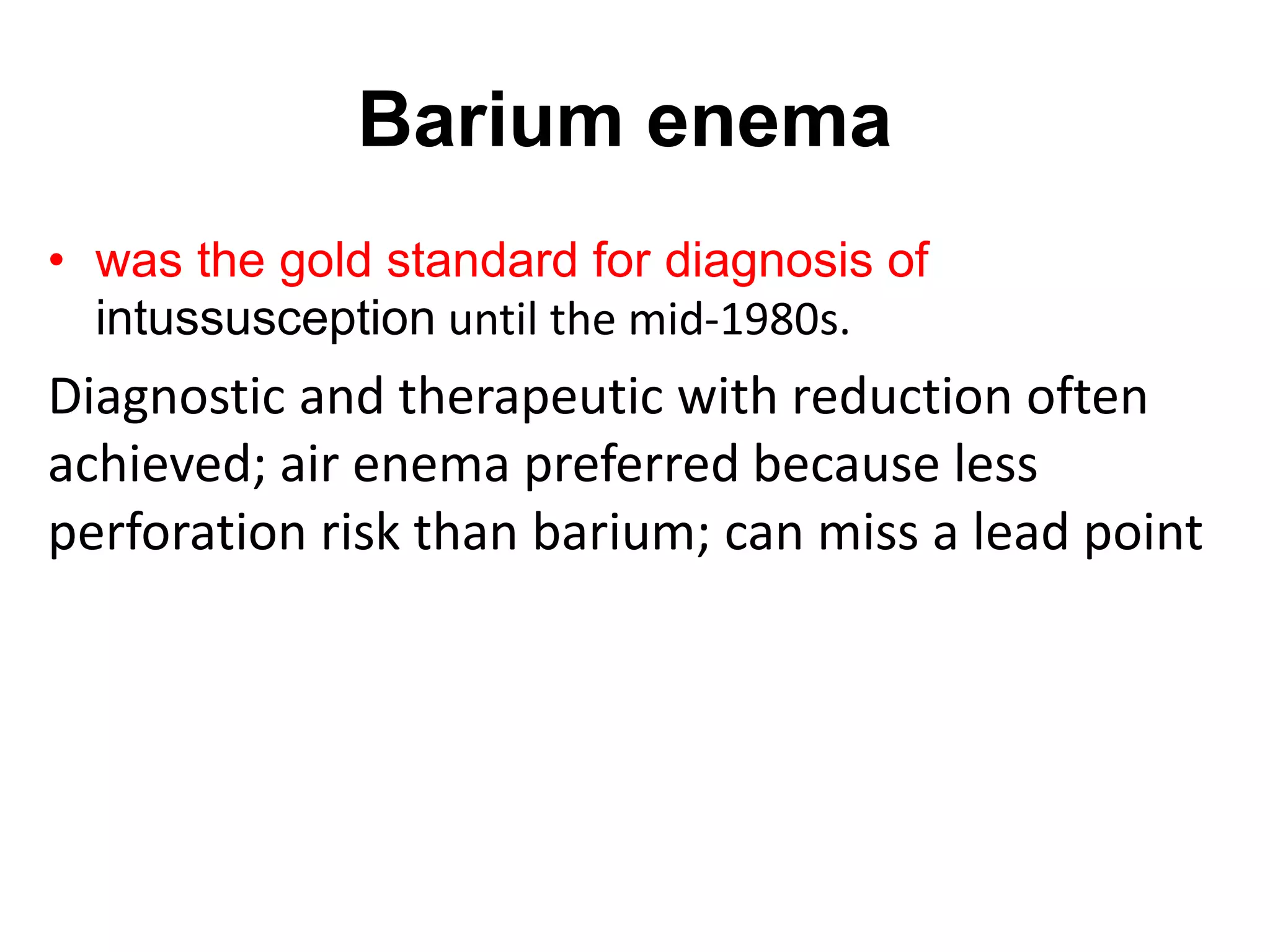 Barium enema

• was the gold standard for diagnosis of intussusception until the mid-1980s.

Diagnostic and therapeutic with reduction often achieved; air enema preferred because less perforation risk than barium; can miss a lead point